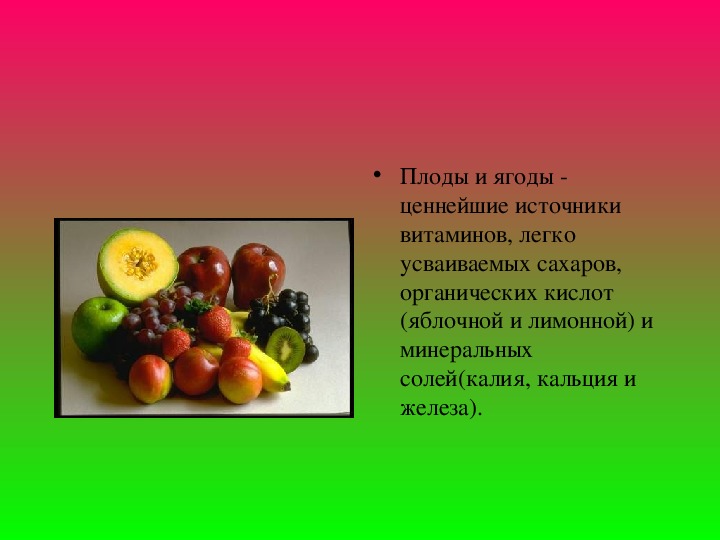 • Плоды и ягоды - ценнейшие источники витаминов, легко усваиваемых сахаров, органических кислот (яблочной и лимонной) и минеральных солей(калия, кальция и железа).